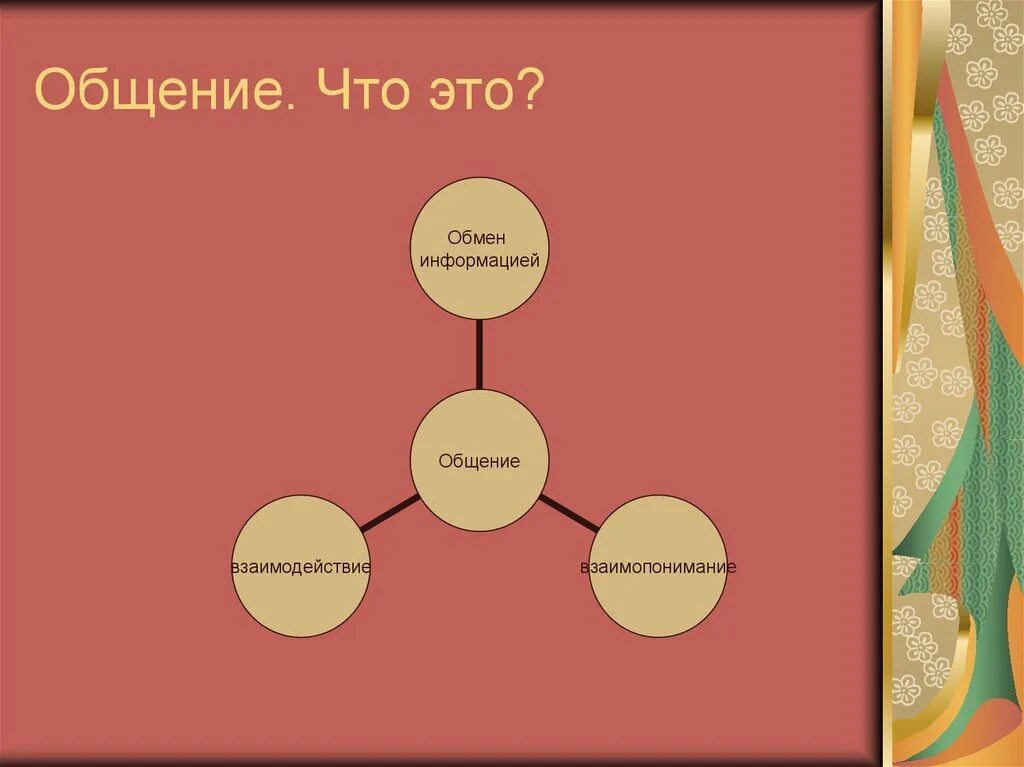 Общение. Что это?

Обмен информацией

Общение

взаимодействие

взаимопонимание